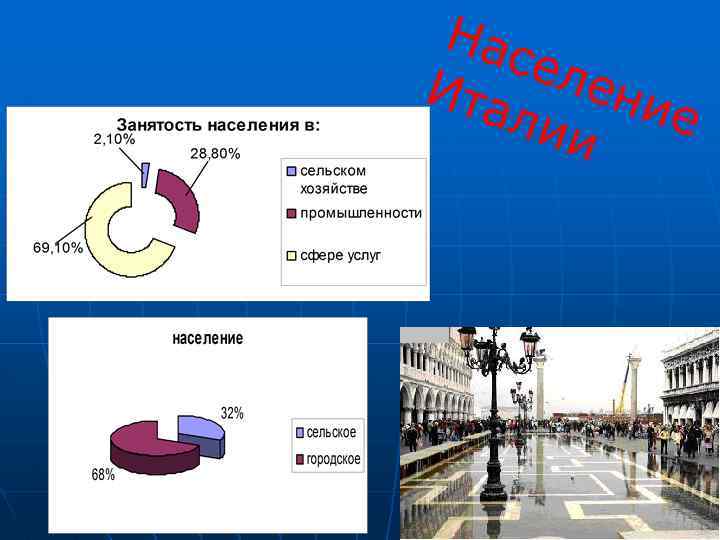 Население Италии

Занятость населения в:

2,10%
28,80%
69,10%

сельском хозяйстве
промышленности
сфере услуг

население

32%
68%

сельское
городское